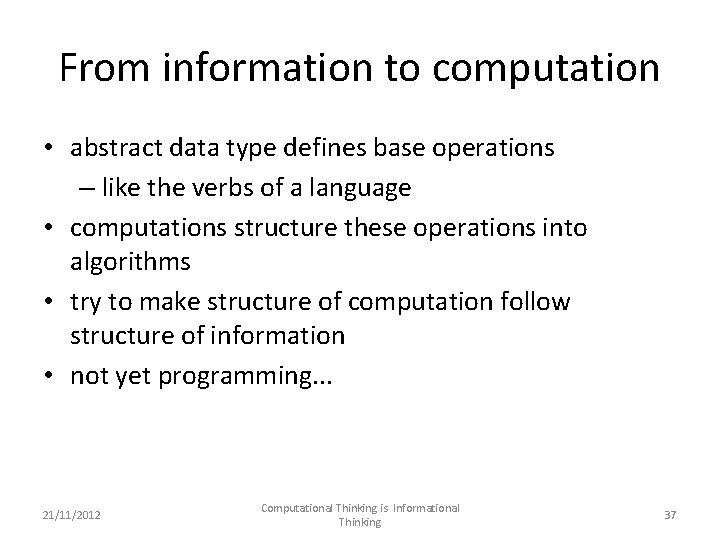 From information to computation

• abstract data type defines base operations
– like the verbs of a language
• computations structure these operations into algorithms
• try to make structure of computation follow structure of information
• not yet programming...

21/11/2012

Computational Thinking is Informational Thinking

37